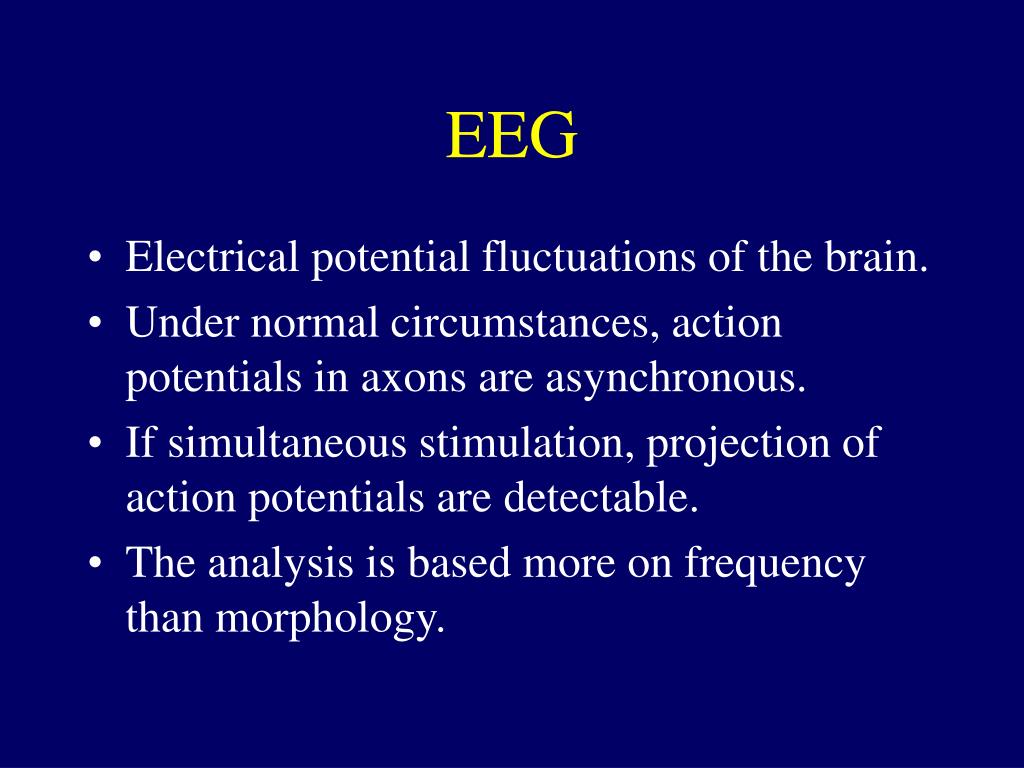 EEG

• Electrical potential fluctuations of the brain.
• Under normal circumstances, action potentials in axons are asynchronous.
• If simultaneous stimulation, projection of action potentials are detectable.
• The analysis is based more on frequency than morphology.